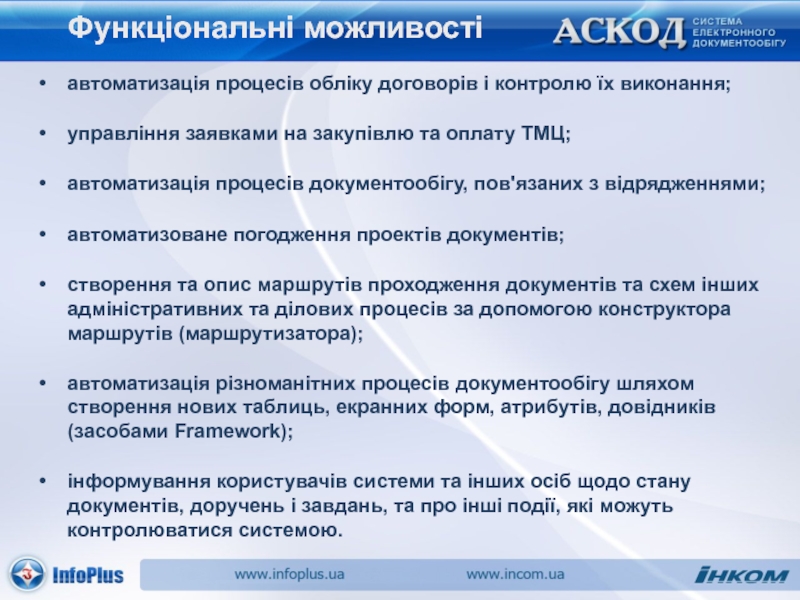 Функціональні можливості

АСКОД СИСТЕМА ЕЛЕКТРОННОГО ДОКУМЕНТООБІГУ

• автоматизація процесів обліку договорів і контролю їх виконання;

• управління заявками на закупівлю та оплату ТМЦ;

• автоматизація процесів документообігу, пов'язаних з відрядженнями;

• автоматизоване погодження проектів документів;

• створення та опис маршрутів проходження документів та схем інших адміністративних та ділових процесів за допомогою конструктора маршрутів (маршрутизатора);

• автоматизація різноманітних процесів документообігу шляхом створення нових таблиць, екранних форм, атрибутів, довідників (засобами Framework);

• інформування користувачів системи та інших осіб щодо стану документів, доручень і завдань, та про інші події, які можуть контролюватися системою.

InfoPlus www.infoplus.ua www.incom.ua ІНКОМ